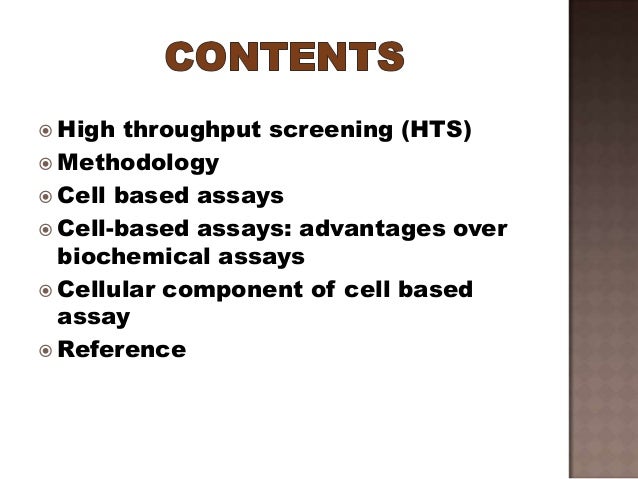 CONTENTS

High throughput screening (HTS)
Methodology
Cell based assays
Cell-based assays: advantages over biochemical assays
Cellular component of cell based assay
Reference